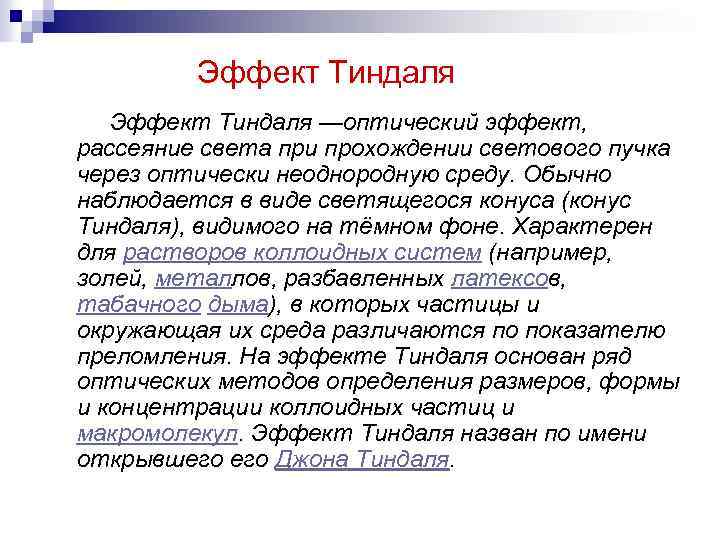 Эффект Тиндаля

Эффект Тиндаля —оптический эффект, рассеяние света при прохождении светового пучка через оптически неоднородную среду. Обычно наблюдается в виде светящегося конуса (конус Тиндаля), видимого на тёмном фоне. Характерен для растворов коллоидных систем (например, золей, металлов, разбавленных латексов, табачного дыма), в которых частицы и окружающая их среда различаются по показателю преломления. На эффекте Тиндаля основан ряд оптических методов определения размеров, формы и концентрации коллоидных частиц и макромолекул. Эффект Тиндаля назван по имени открывшего его Джона Тиндаля.